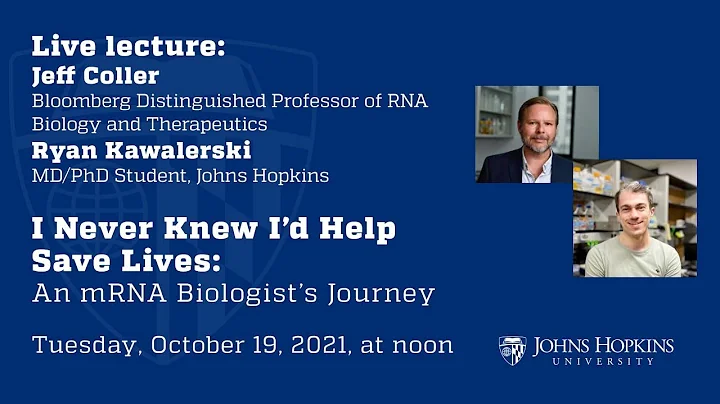 Live lecture:
Jeff Coller
Bloomberg Distinguished Professor of RNA Biology and Therapeutics
Ryan Kawalerski
MD/PhD Student, Johns Hopkins

I Never Knew I'd Help Save Lives:
An mRNA Biologist's Journey

Tuesday, October 19, 2021, at noon

JOHNS HOPKINS
UNIVERSITY